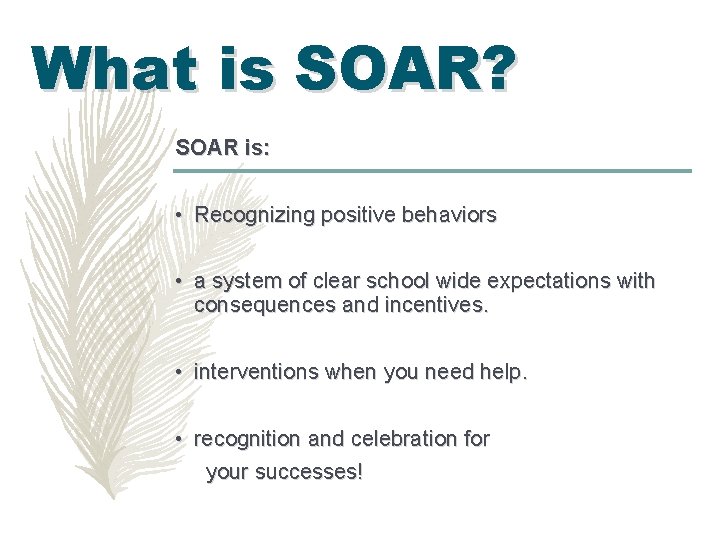 What is SOAR?

SOAR is:

• Recognizing positive behaviors

• a system of clear school wide expectations with consequences and incentives.

• interventions when you need help.

• recognition and celebration for your successes!